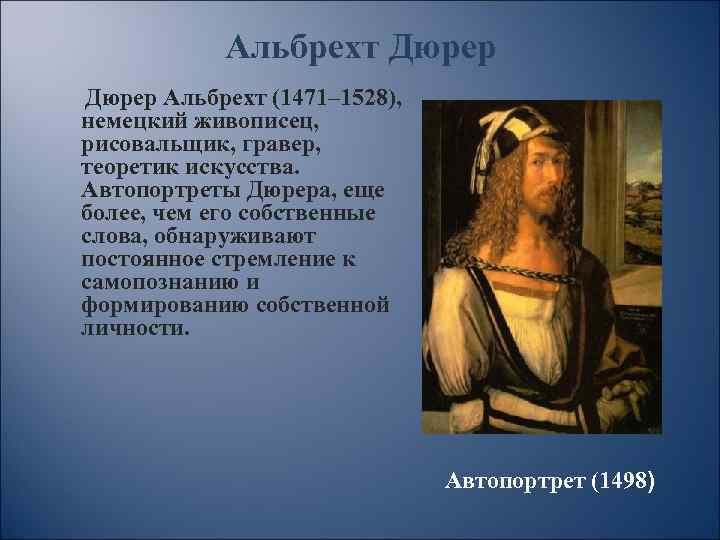 Альбрехт Дюрер

Дюрер Альбрехт (1471–1528), немецкий живописец, рисовальщик, гравер, теоретик искусства. Автопортреты Дюрера, еще более, чем его собственные слова, обнаруживают постоянное стремление к самопознанию и формированию собственной личности.

Автопортрет (1498)